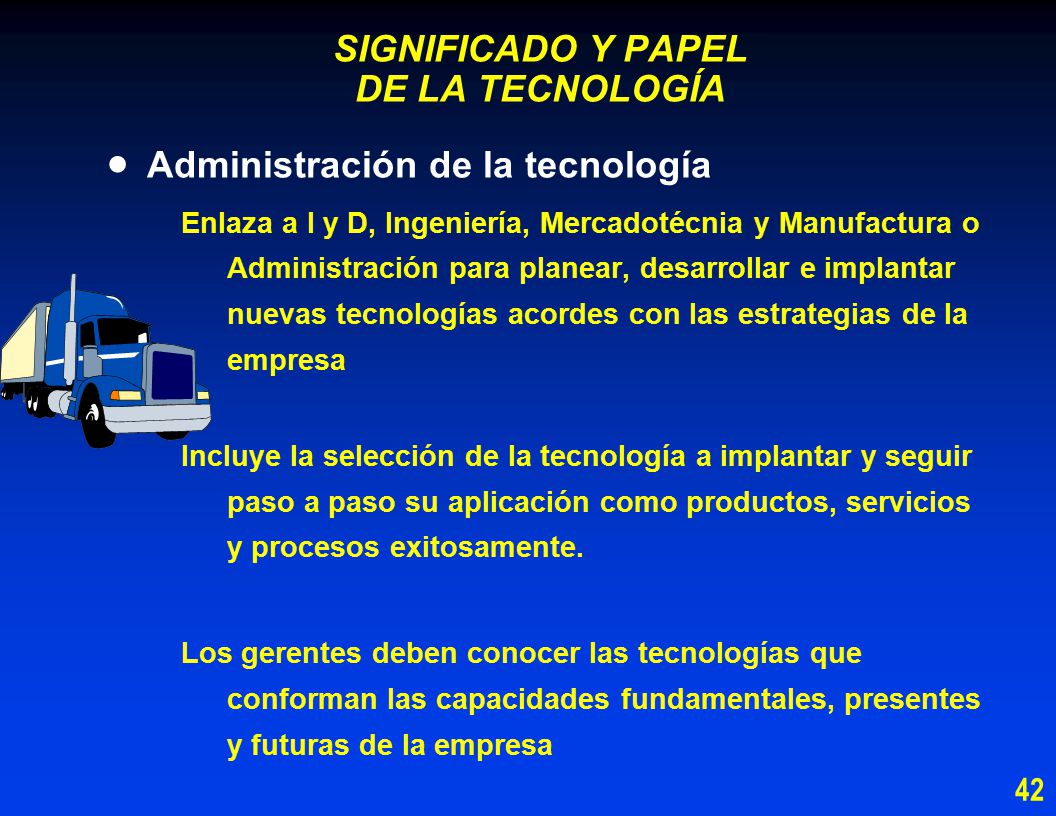 SIGNIFICADO Y PAPEL
DE LA TECNOLOGÍA

• Administración de la tecnología

Enlaza a I y D, Ingeniería, Mercadotécnia y Manufactura o Administración para planear, desarrollar e implantar nuevas tecnologías acordes con las estrategias de la empresa

Incluye la selección de la tecnología a implantar y seguir paso a paso su aplicación como productos, servicios y procesos exitosamente.

Los gerentes deben conocer las tecnologías que conforman las capacidades fundamentales, presentes y futuras de la empresa

42